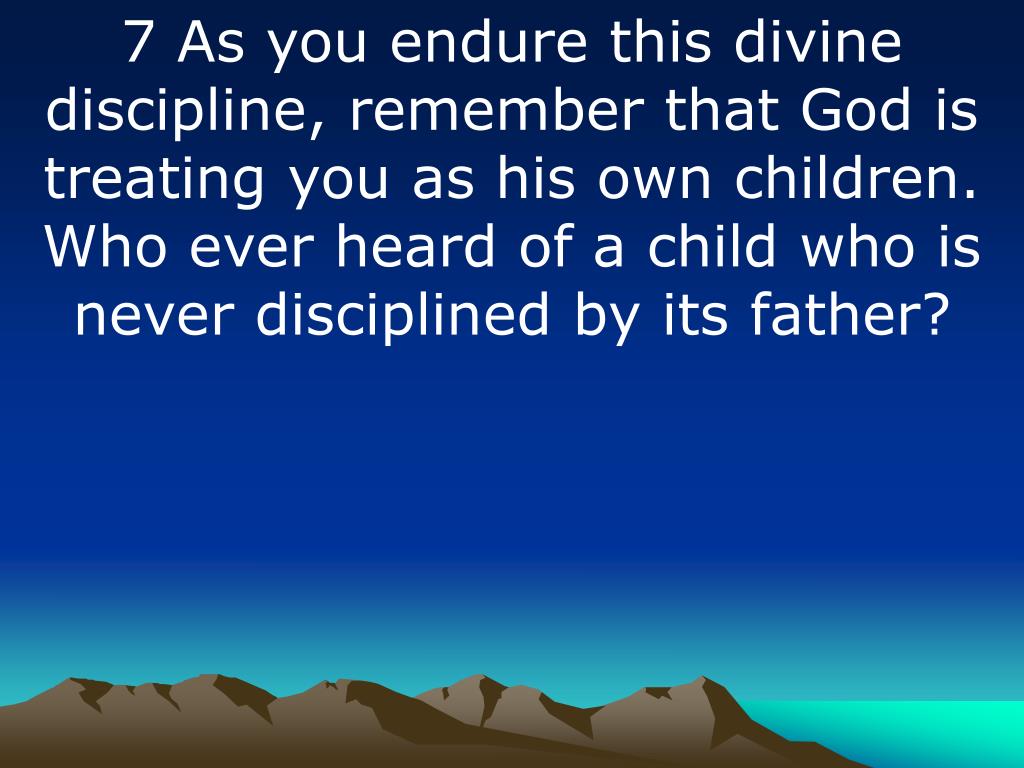 7 As you endure this divine discipline, remember that God is treating you as his own children. Who ever heard of a child who is never disciplined by its father?